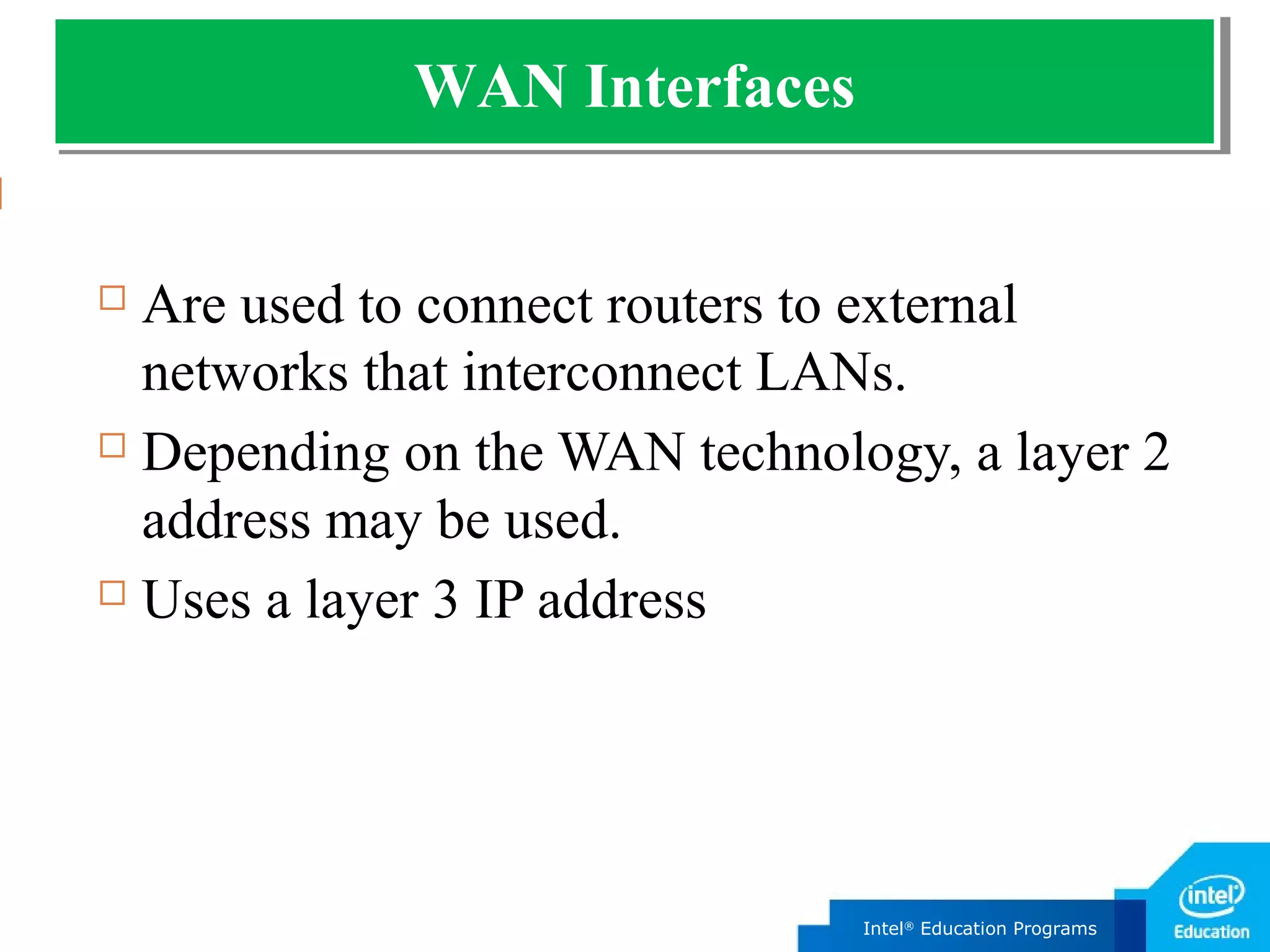 WAN Interfaces

□ Are used to connect routers to external networks that interconnect LANs.

□ Depending on the WAN technology, a layer 2 address may be used.

□ Uses a layer 3 IP address

Intel® Education Programs

intel Education